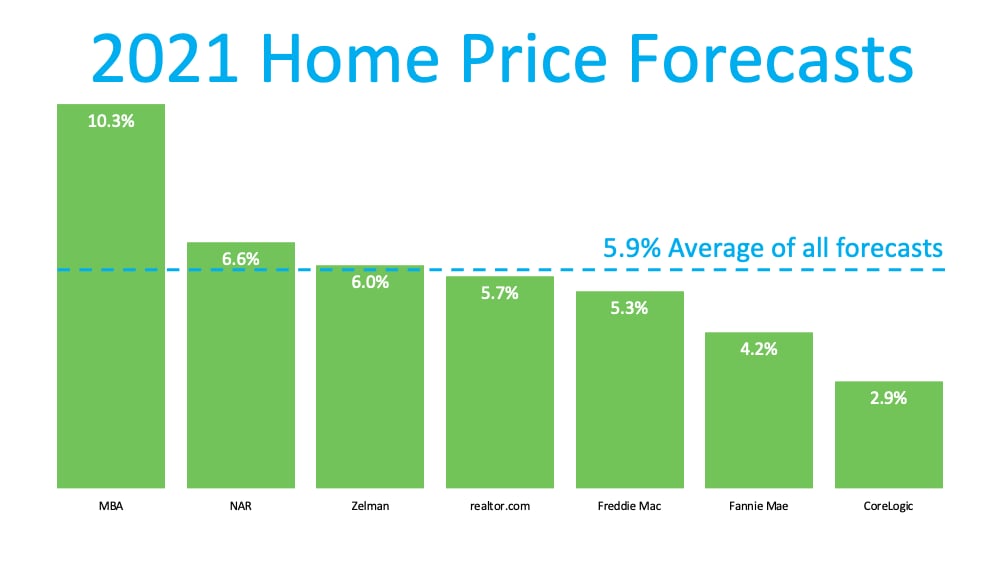 2021 Home Price Forecasts

5.9% Average of all forecasts

10.3%
6.6%
6.0%
5.7%
5.3%
4.2%
2.9%

MBA
NAR
Zelman
realtor.com
Freddie Mac
Fannie Mae
CoreLogic